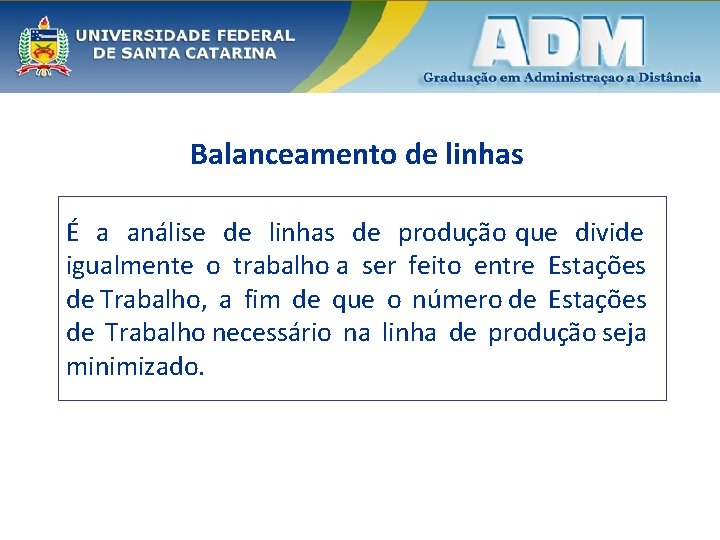 UNIVERSIDADE FEDERAL
DE SANTA CATARINA

ADM
Graduação em Administraçao a Distância

Balanceamento de linhas

É a análise de linhas de produção que divide igualmente o trabalho a ser feito entre Estações de Trabalho, a fim de que o número de Estações de Trabalho necessário na linha de produção seja minimizado.